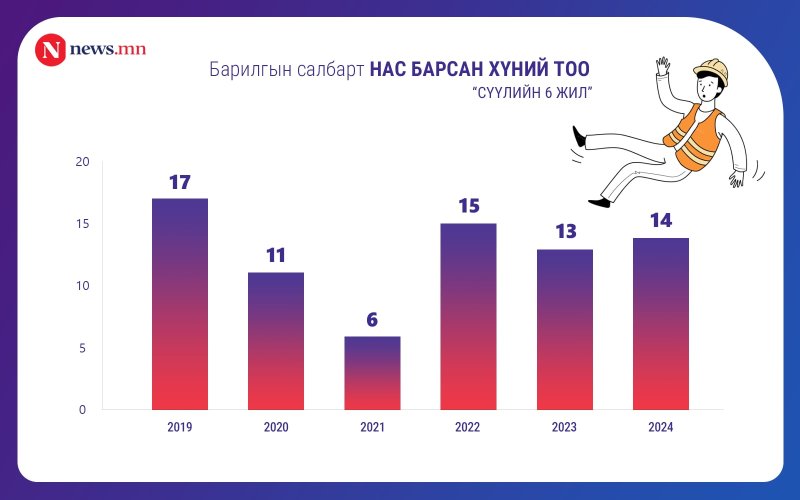 N news.mn

Барилгын салбарт НАС БАРСАН ХҮНИЙ ТОО
"СҮҮЛИЙН 6 ЖИЛ"

20
15
10
5
0

17
11
6
15
13
14

2019
2020
2021
2022
2023
2024